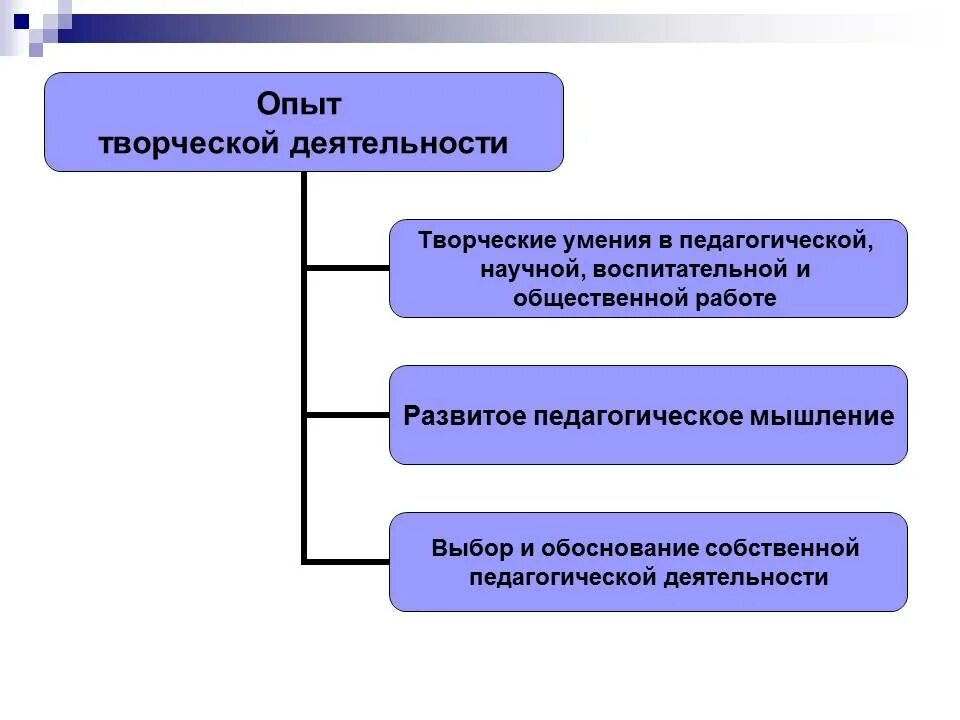 Опыт творческой деятельности

Творческие умения в педагогической, научной, воспитательной и общественной работе

Развитое педагогическое мышление

Выбор и обоснование собственной педагогической деятельности